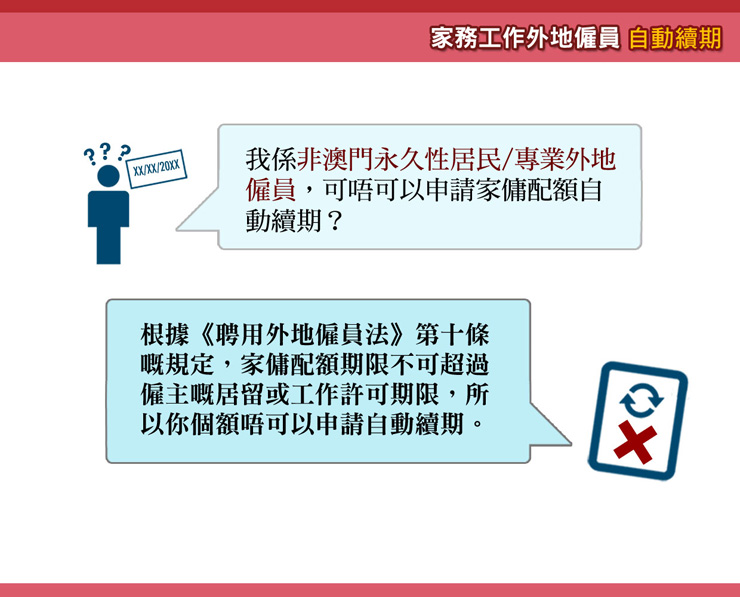 家務工作外地僱員 自動續期

???

XX/XX/20XX

我係非澳門永久性居民/專業外地僱員，可唔可以申請家傭配額自動續期？

根據《聘用外地僱員法》第十條嘅規定，家傭配額期限不可超過僱主嘅居留或工作許可期限，所以你個額唔可以申請自動續期。